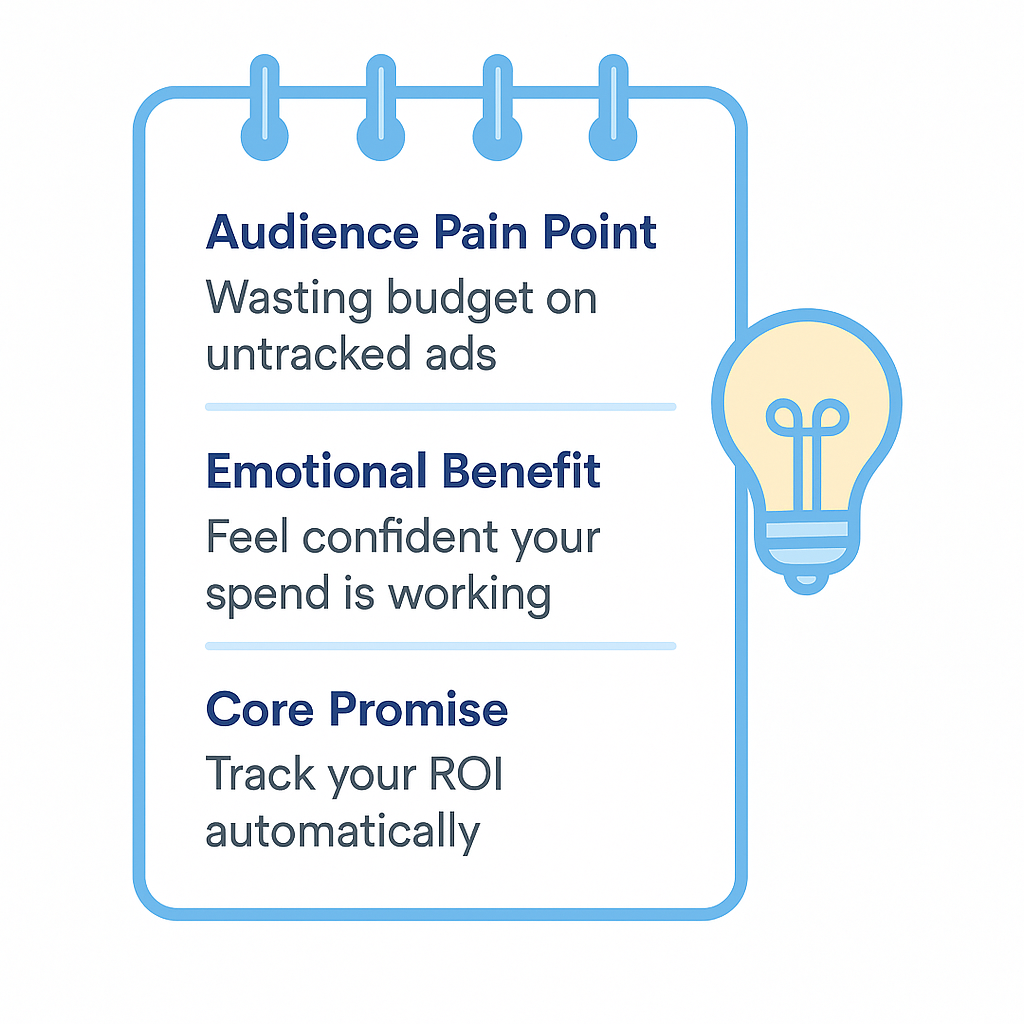 Audience Pain Point
Wasting budget on untracked ads

Emotional Benefit
Feel confident your spend is working

Core Promise
Track your ROI automatically